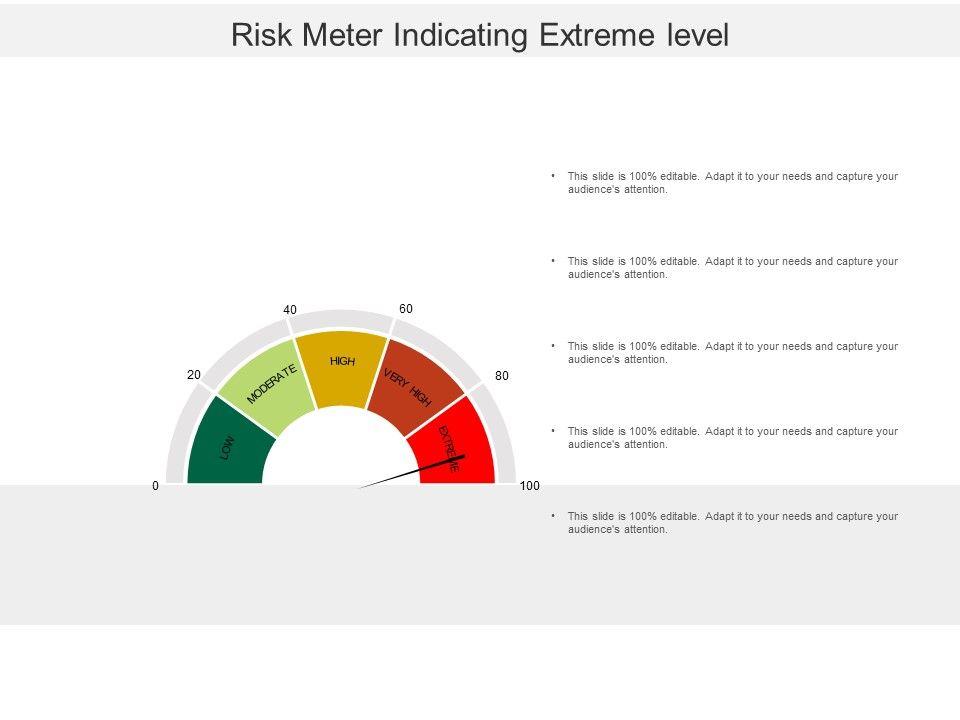 Risk Meter Indicating Extreme level

0
20
40
60
80
100

LOW
MODERATE
HIGH
VERY HIGH
EXTREME

• This slide is 100% editable. Adapt it to your needs and capture your audience's attention.

• This slide is 100% editable. Adapt it to your needs and capture your audience's attention.

• This slide is 100% editable. Adapt it to your needs and capture your audience's attention.

• This slide is 100% editable. Adapt it to your needs and capture your audience's attention.

• This slide is 100% editable. Adapt it to your needs and capture your audience's attention.